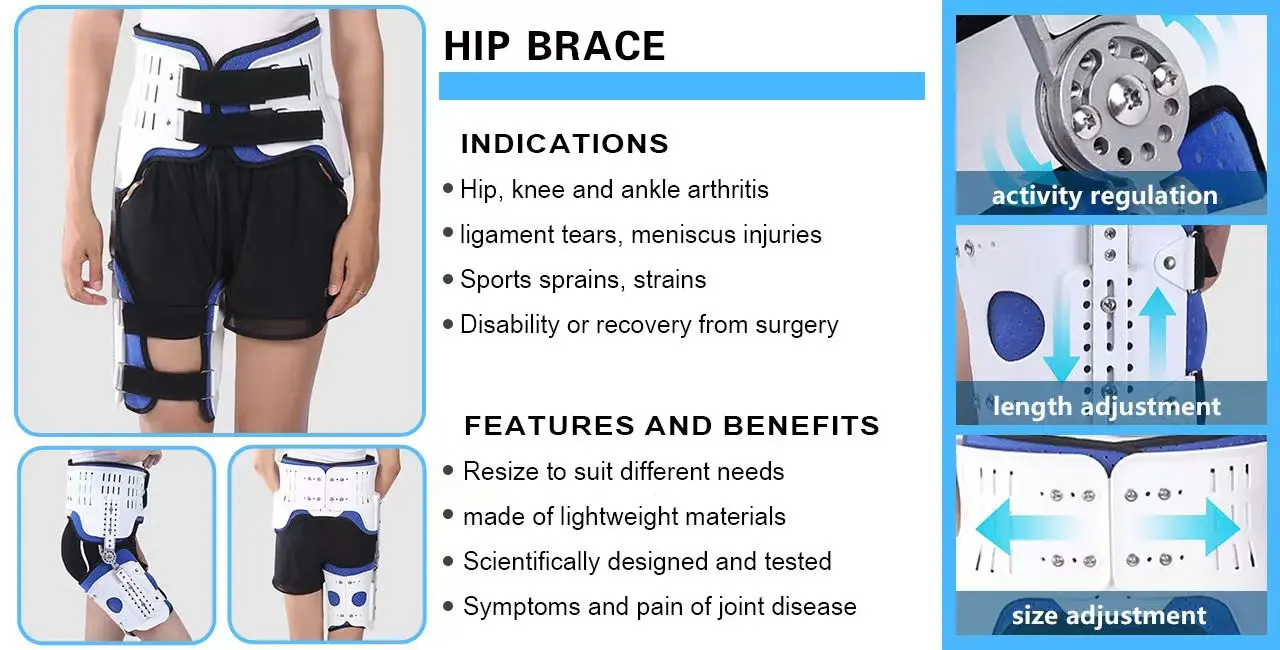 HIP BRACE

INDICATIONS

• Hip, knee and ankle arthritis
• ligament tears, meniscus injuries
• Sports sprains, strains
• Disability or recovery from surgery

FEATURES AND BENEFITS

• Resize to suit different needs
• made of lightweight materials
• Scientifically designed and tested
• Symptoms and pain of joint disease

activity regulation

length adjustment

size adjustment